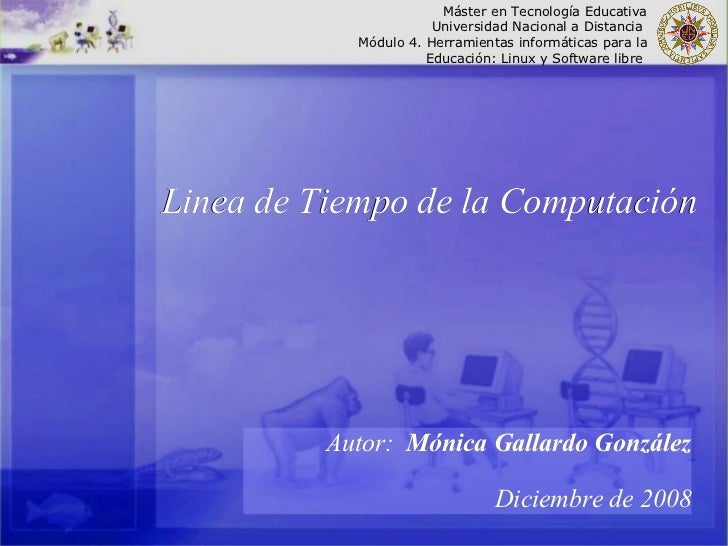 Máster en Tecnología Educativa
Universidad Nacional a Distancia
Módulo 4. Herramientas informáticas para la Educación: Linux y Software libre

Linea de Tiempo de la Computación

Autor: Mónica Gallardo González

Diciembre de 2008